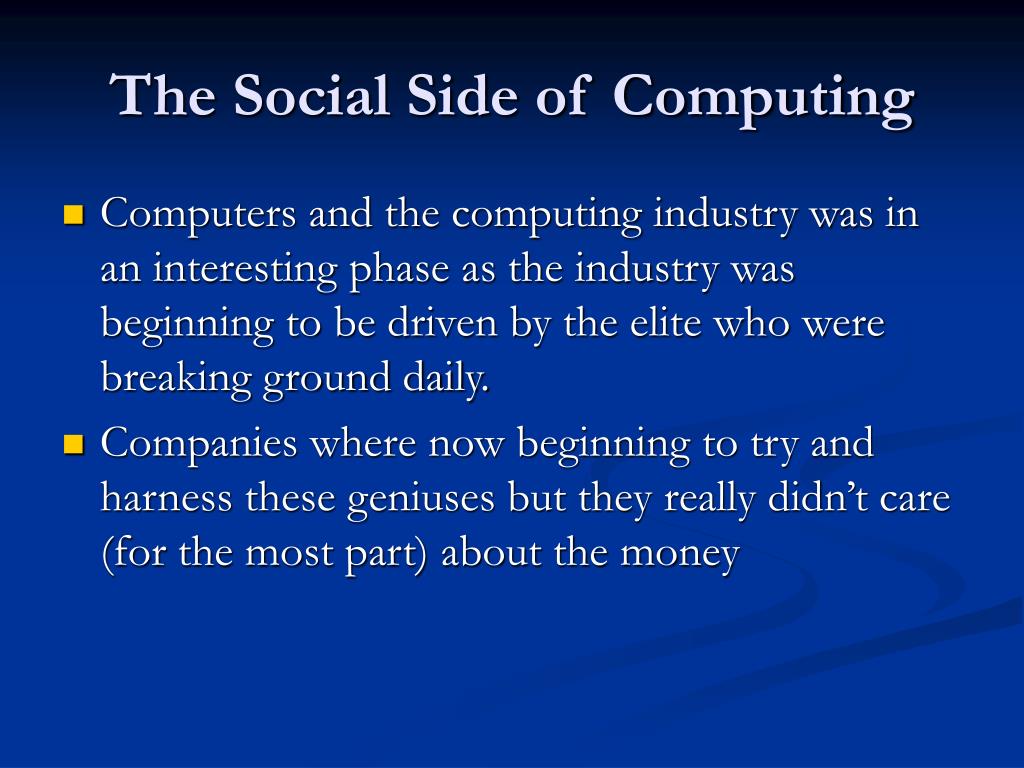 The Social Side of Computing

Computers and the computing industry was in an interesting phase as the industry was beginning to be driven by the elite who were breaking ground daily.

Companies where now beginning to try and harness these geniuses but they really didn’t care (for the most part) about the money